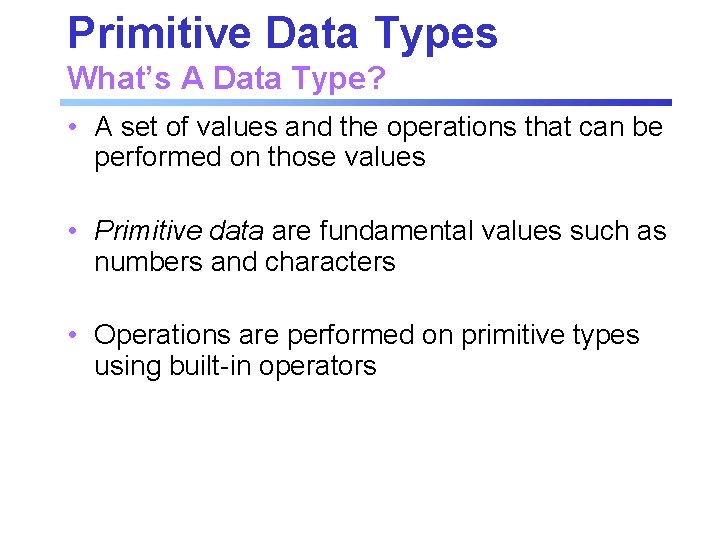 Primitive Data Types
What's A Data Type?

• A set of values and the operations that can be performed on those values

• Primitive data are fundamental values such as numbers and characters

• Operations are performed on primitive types using built-in operators